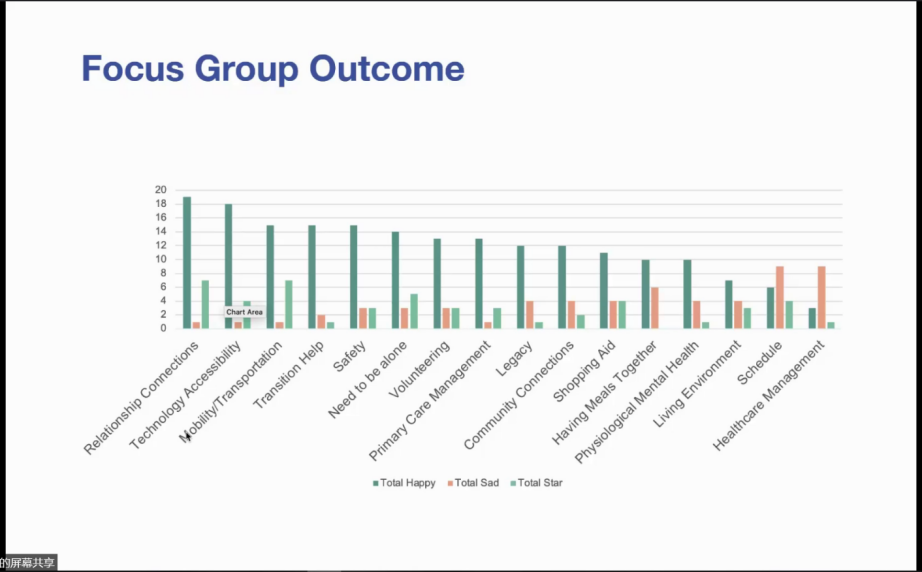 Focus Group Outcome

20
18
16
14
12
10
8
6
4
2
0

Chart Area

Relationship Connections
Technology Accessibility
Mobility/Transportation
Transition Help
Safety
Need to be alone
Volunteering
Primary Care Management
Legacy
Community Connections
Shopping Aid
Having Meals Together
Physiological Mental Health
Living Environment
Schedule
Healthcare Management

Total Happy
Total Sad
Total Star

的屏幕共享